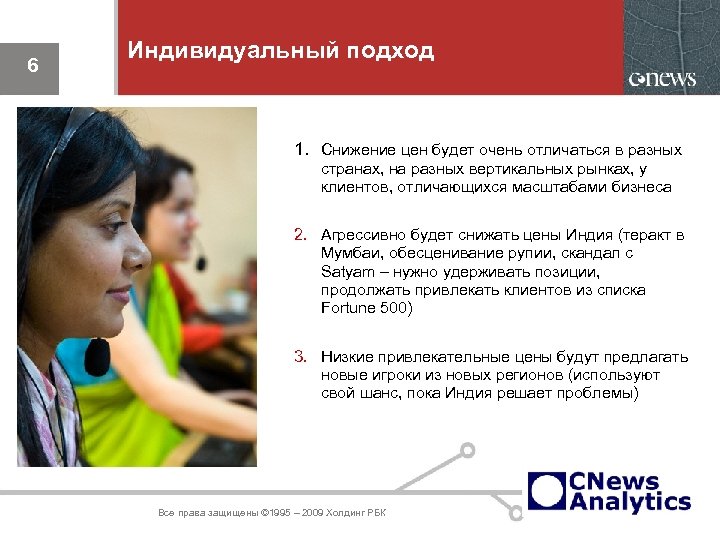 6

Индивидуальный подход

cnews

1. Снижение цен будет очень отличаться в разных странах, на разных вертикальных рынках, у клиентов, отличающихся масштабами бизнеса

2. Агрессивно будет снижать цены Индия (теракт в Мумбаи, обесценивание рупии, скандал с Satyam – нужно удерживать позиции, продолжать привлекать клиентов из списка Fortune 500)

3. Низкие привлекательные цены будут предлагать новые игроки из новых регионов (используют свой шанс, пока Индия решает проблемы)

CNews Analytics

Все права защищены ©1995 – 2009 Холдинг РБК